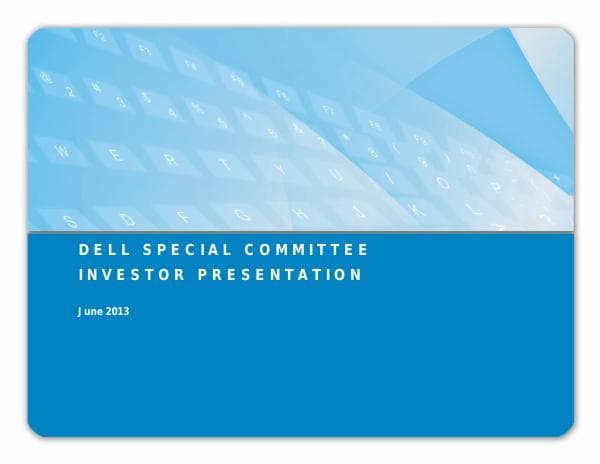 DELL SPECIAL COMMITTEE
INVESTOR PRESENTATION

June 2013